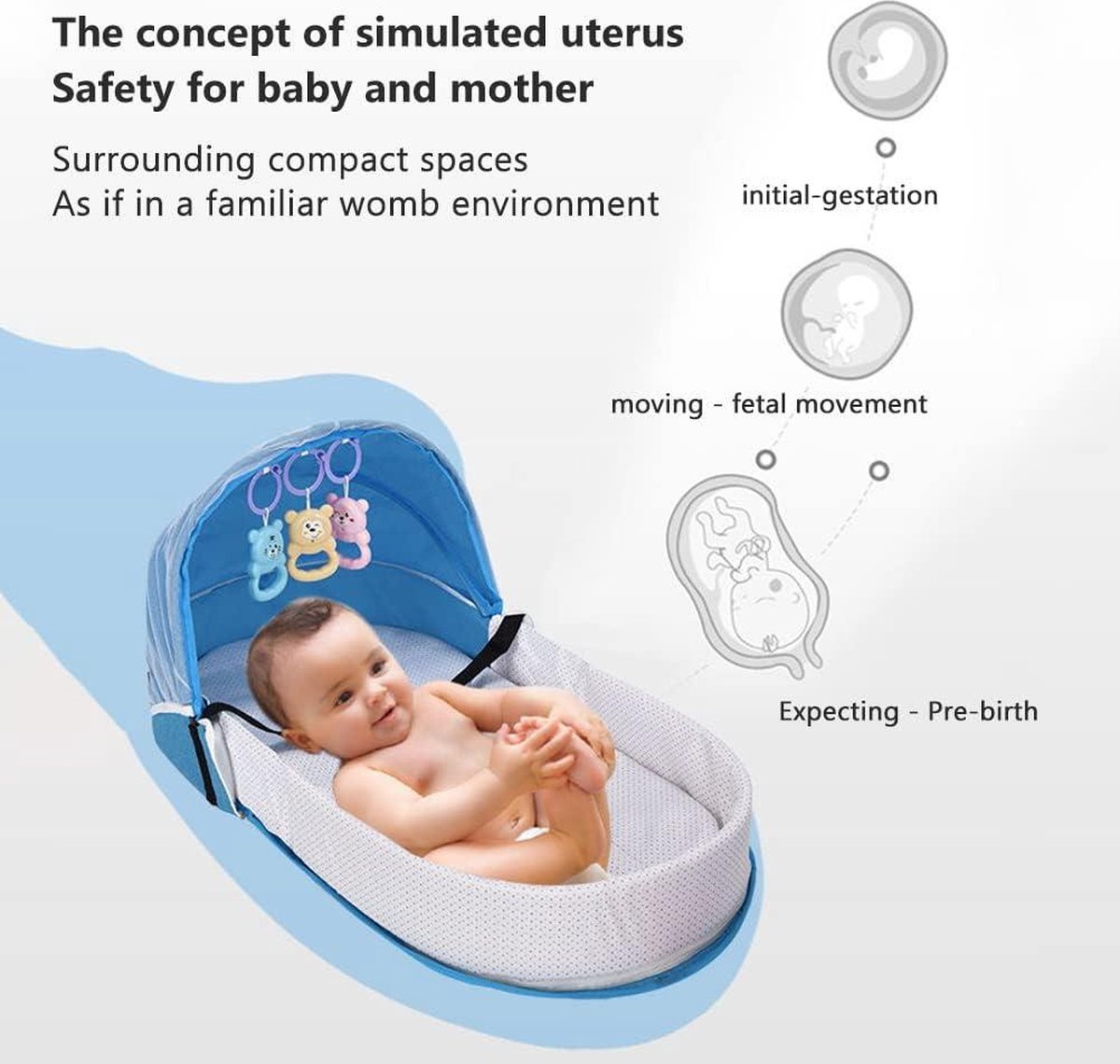 The concept of simulated uterus
Safety for baby and mother

Surrounding compact spaces
As if in a familiar womb environment

initial-gestation

moving - fetal movement

Expecting - Pre-birth